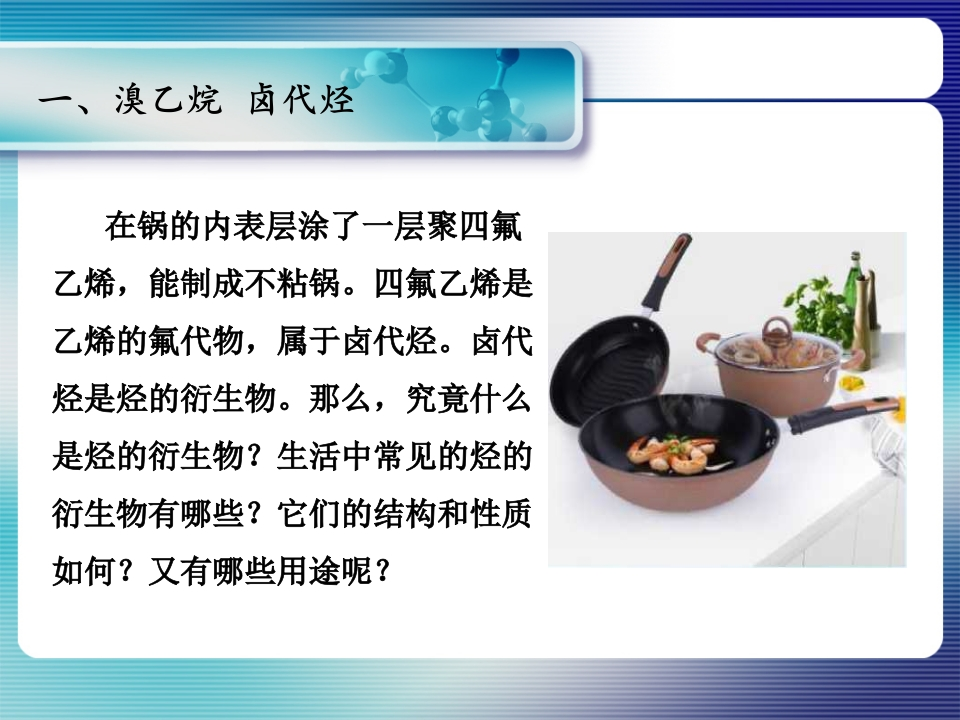 一、溴乙烷 卤代烃

在锅的内表层涂了一层聚四氟乙烯，能制成不粘锅。四氟乙烯是乙烯的氟代物，属于卤代烃。卤代烃是烃的衍生物。那么，究竟什么是烃的衍生物？生活中常见的烃的衍生物有哪些？它们的结构和性质如何？又有哪些用途呢？